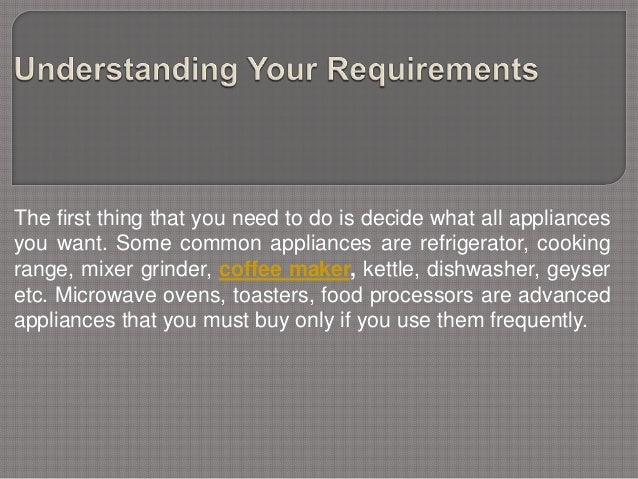 Understanding Your Requirements

The first thing that you need to do is decide what all appliances you want. Some common appliances are refrigerator, cooking range, mixer grinder, coffee maker, kettle, dishwasher, geyser etc. Microwave ovens, toasters, food processors are advanced appliances that you must buy only if you use them frequently.